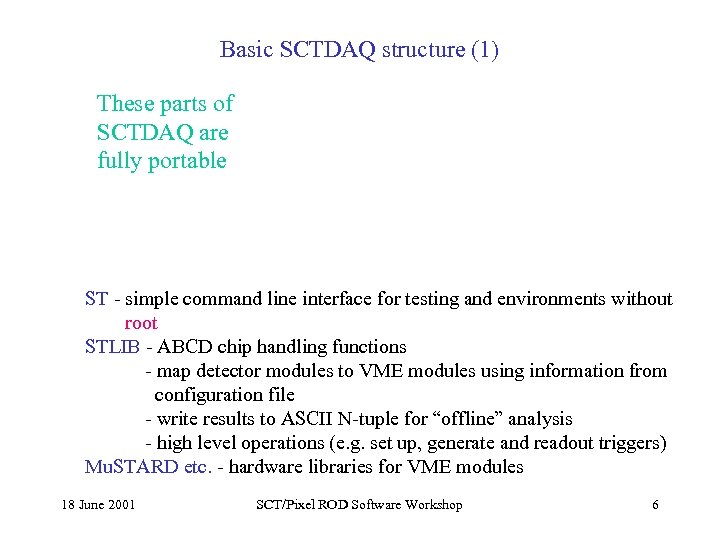 Basic SCTDAQ structure (1)

These parts of SCTDAQ are fully portable

ST - simple command line interface for testing and environments without root
STLIB - ABCD chip handling functions
- map detector modules to VME modules using information from configuration file
- write results to ASCII N-tuple for “offline” analysis
- high level operations (e.g. set up, generate and readout triggers)
MuSTARD etc. - hardware libraries for VME modules

18 June 2001 SCT/Pixel ROD Software Workshop 6